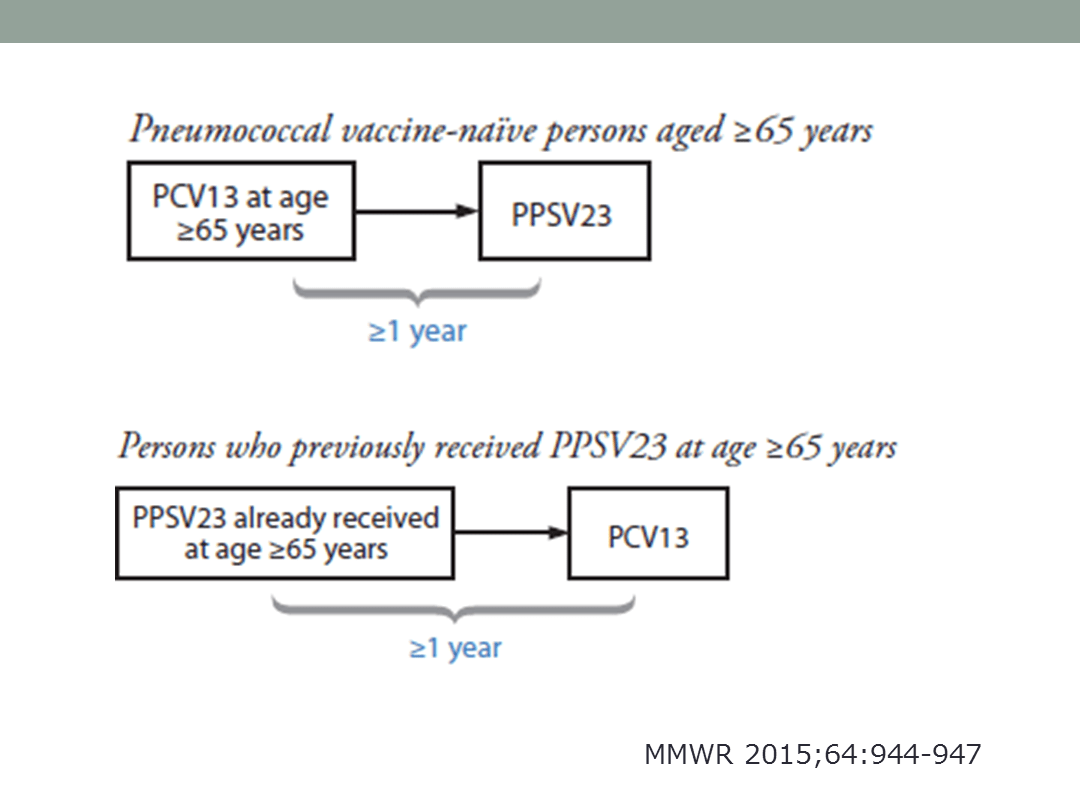 Pneumococcal vaccine-naïve persons aged ≥65 years

PCV13 at age ≥65 years

PPSV23

≥1 year

Persons who previously received PPSV23 at age ≥65 years

PPSV23 already received at age ≥65 years

PCV13

≥1 year

MMWR 2015;64:944-947